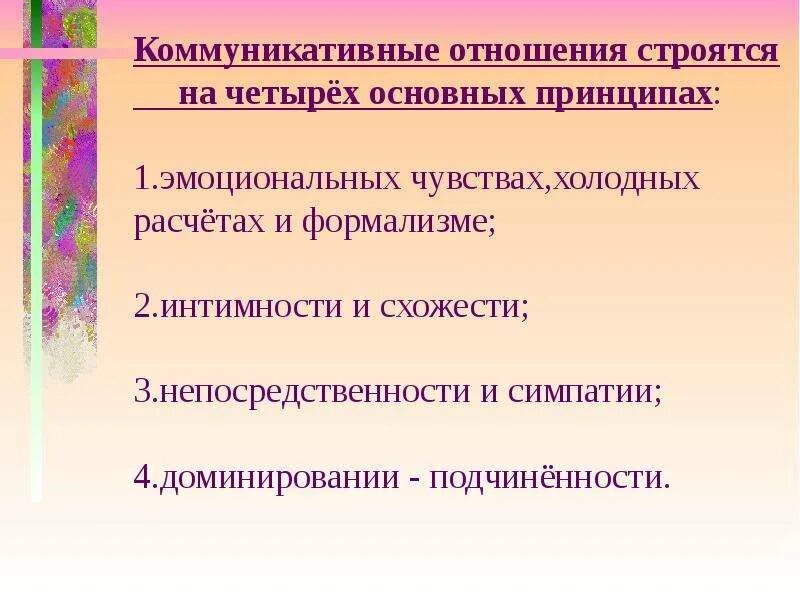 Коммуникативные отношения строятся на четырёх основных принципах:

1.эмоциональных чувствах,холодных расчётах и формализме;

2.интимности и схожести;

3.непосредственности и симпатии;

4.доминировании - подчинённости.